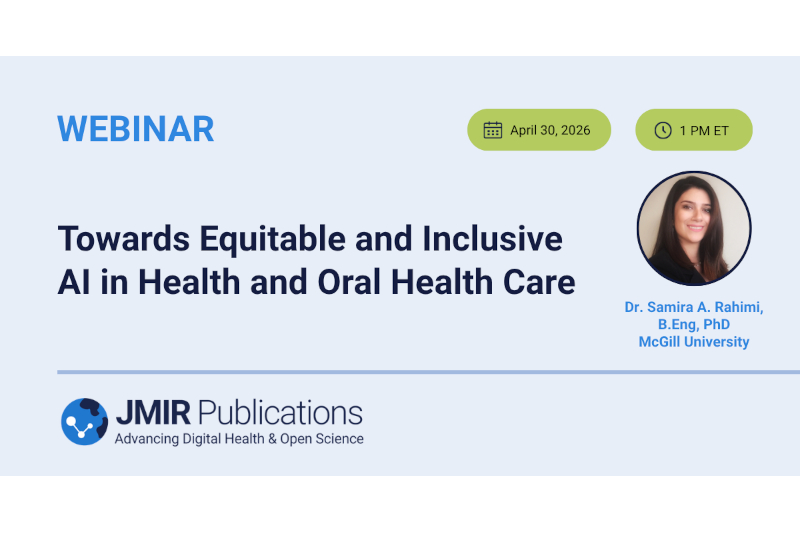 WEBINAR

April 30, 2026

1 PM ET

Towards Equitable and Inclusive AI in Health and Oral Health Care

Dr. Samira A. Rahimi, B.Eng, PhD
McGill University

JMIR Publications
Advancing Digital Health & Open Science